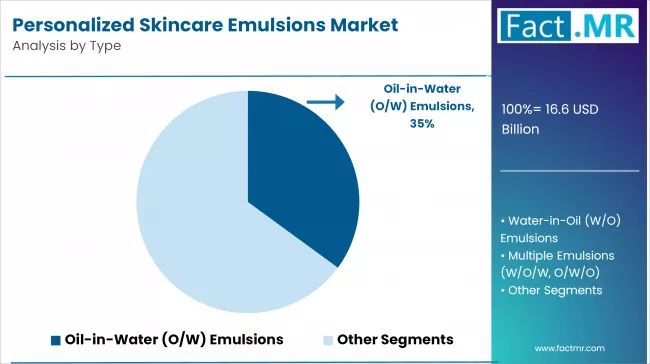 Personalized Skincare Emulsions Market
Analysis by Type

Fact.MR

Oil-in-Water (O/W) Emulsions, 35%

100%= 16.6 USD Billion

• Water-in-Oil (W/O) Emulsions
• Multiple Emulsions (W/O/W, O/W/O)
• Other Segments

Oil-in-Water (O/W) Emulsions Other Segments

www.factmr.com